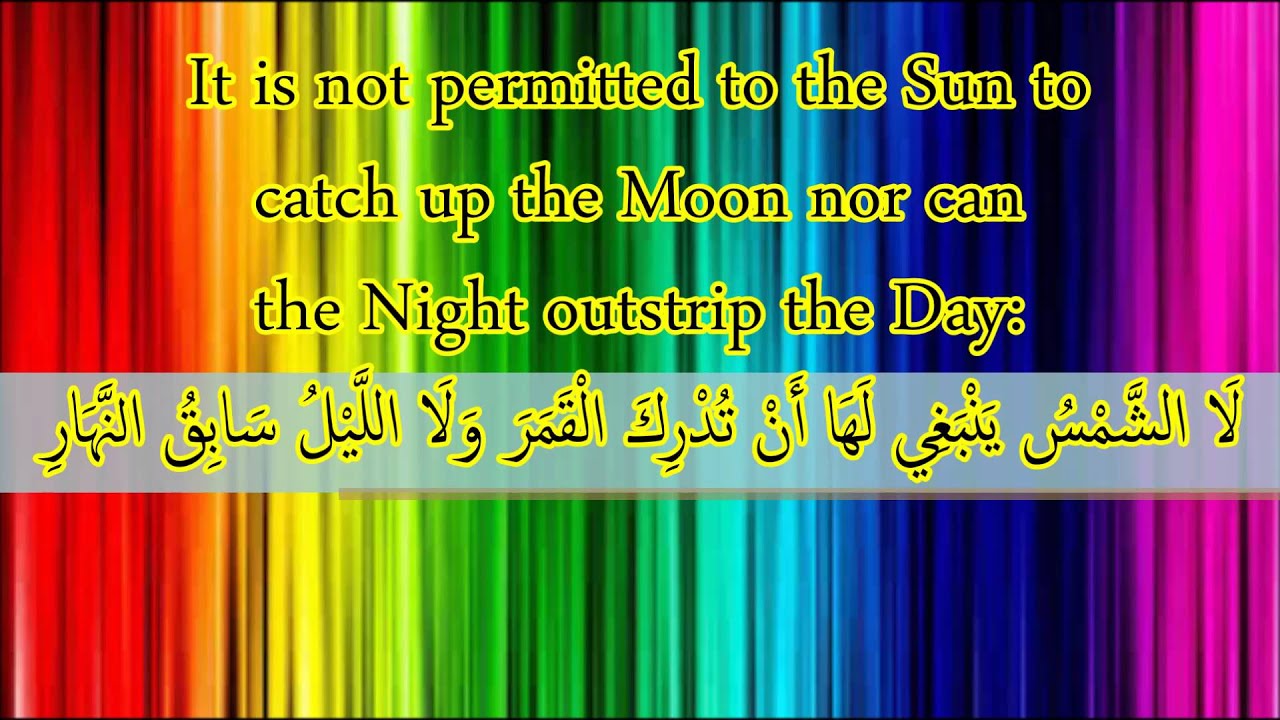 It is not permitted to the Sun to catch up the Moon nor can the Night outstrip the Day:

لَا الشَّمْسُ يَنْبَغِي لَهَا أَنْ تُدْرِكَ الْقَمَرَ وَلَا اللَّيْلُ سَابِقُ النَّهَارِ